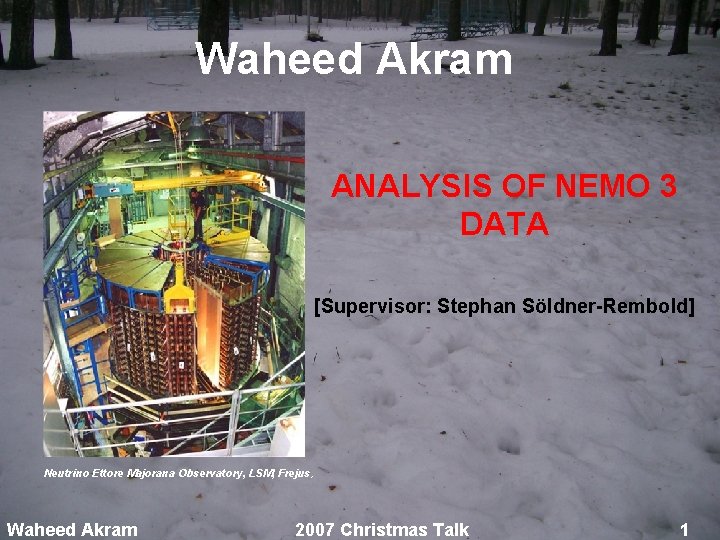 Waheed Akram

ANALYSIS OF NEMO 3 DATA

[Supervisor: Stephan Söldner-Rembold]

Neutrino Ettore Majorana Observatory, LSM, Frejus,

Waheed Akram 2007 Christmas Talk 1